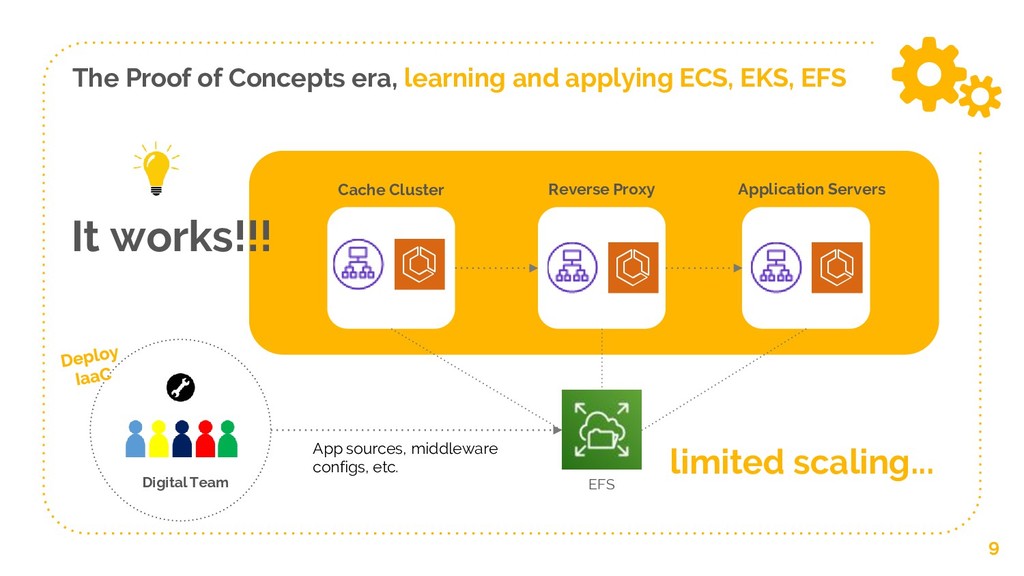 The Proof of Concepts era, learning and applying ECS, EKS, EFS

It works!!!

Cache Cluster

Reverse Proxy

Application Servers

Deploy IaaC

Digital Team

App sources, middleware configs, etc.

EFS

limited scaling...

9